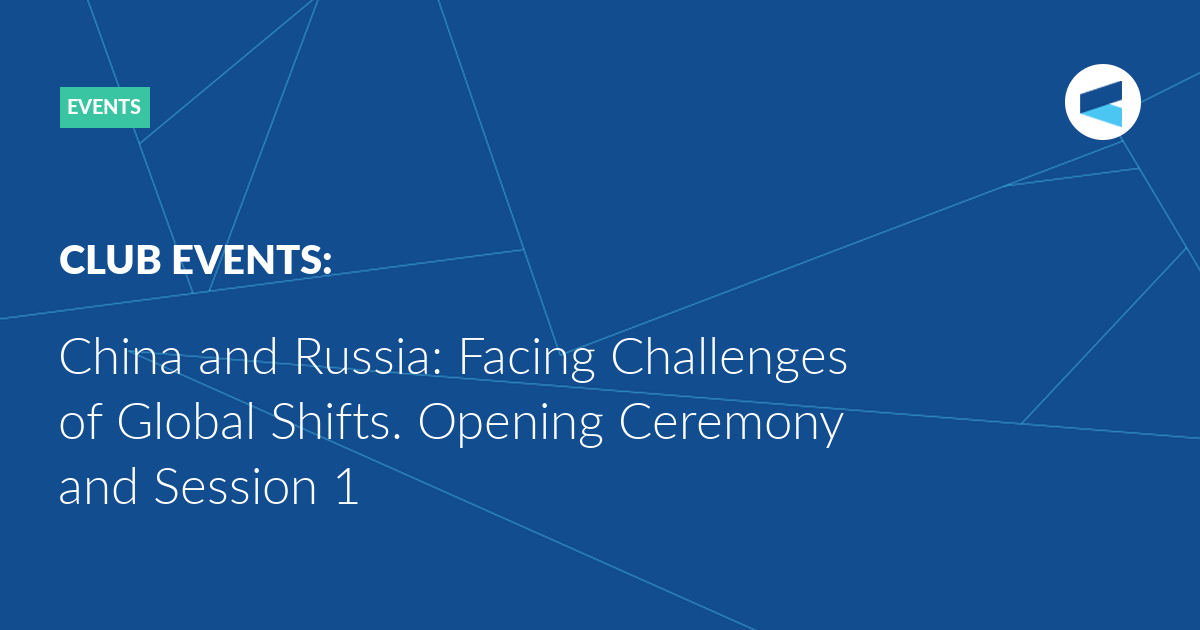 EVENTS

CLUB EVENTS:

China and Russia: Facing Challenges of Global Shifts. Opening Ceremony and Session 1